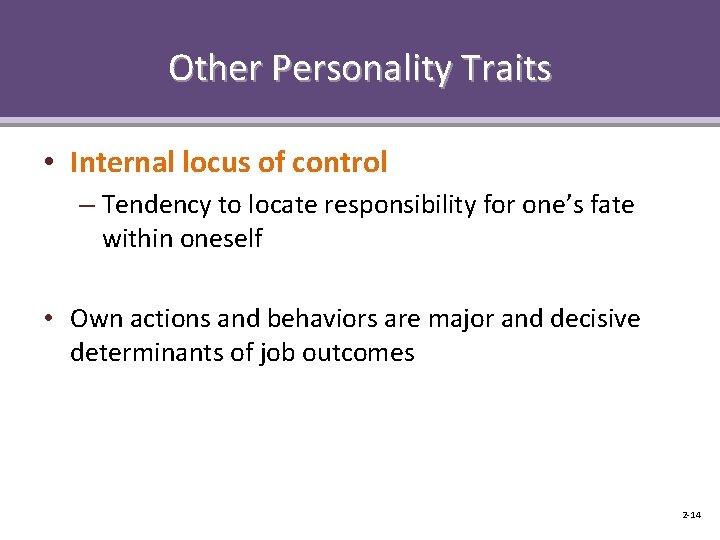 Other Personality Traits

• Internal locus of control

– Tendency to locate responsibility for one's fate within oneself

• Own actions and behaviors are major and decisive determinants of job outcomes

2-14